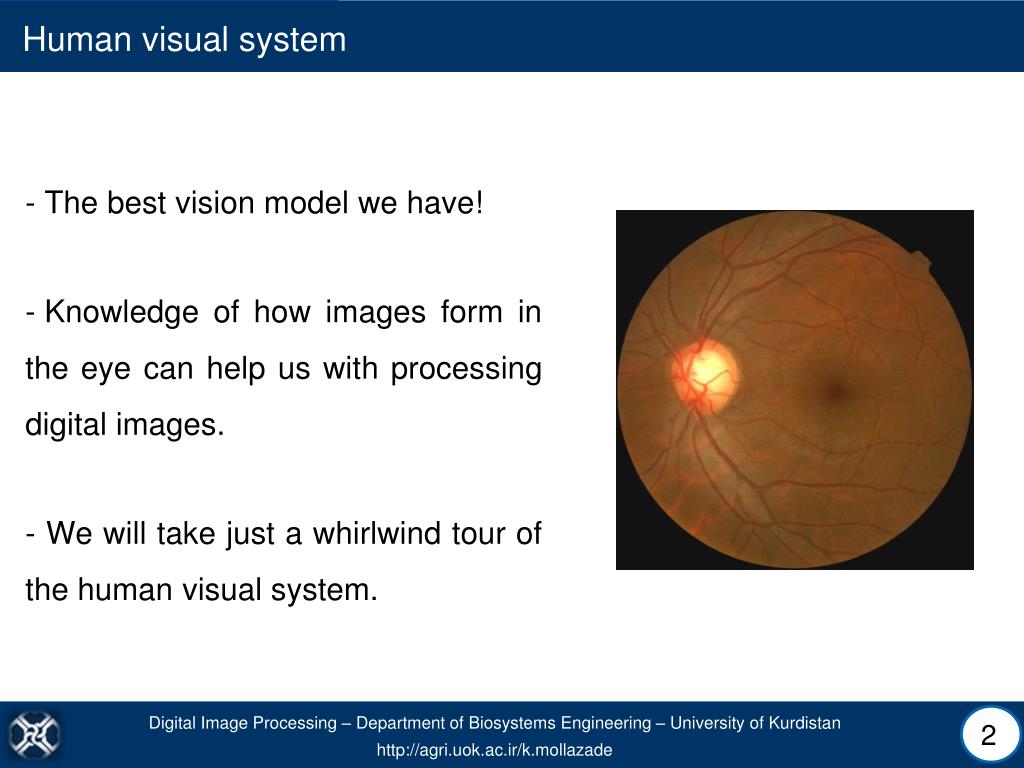 Human visual system

- The best vision model we have!

- Knowledge of how images form in the eye can help us with processing digital images.

- We will take just a whirlwind tour of the human visual system.

Digital Image Processing – Department of Biosystems Engineering – University of Kurdistan
http://agri.uok.ac.ir/k.mollazade

2